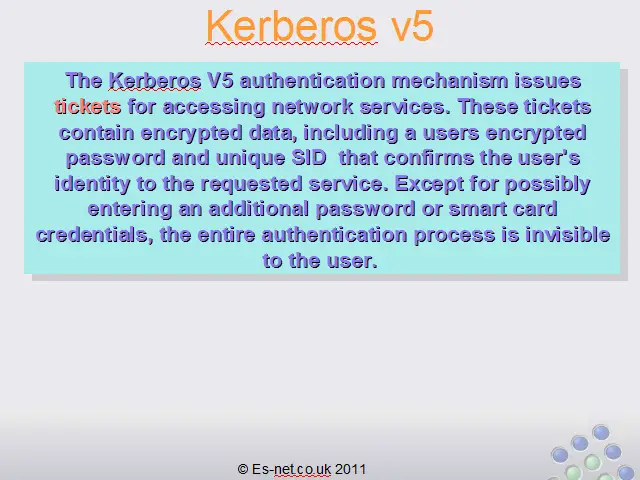 Kerberos v5

The Kerberos V5 authentication mechanism issues tickets for accessing network services. These tickets contain encrypted data, including a users encrypted password and unique SID that confirms the user's identity to the requested service. Except for possibly entering an additional password or smart card credentials, the entire authentication process is invisible to the user.

© Es-net.co.uk 2011